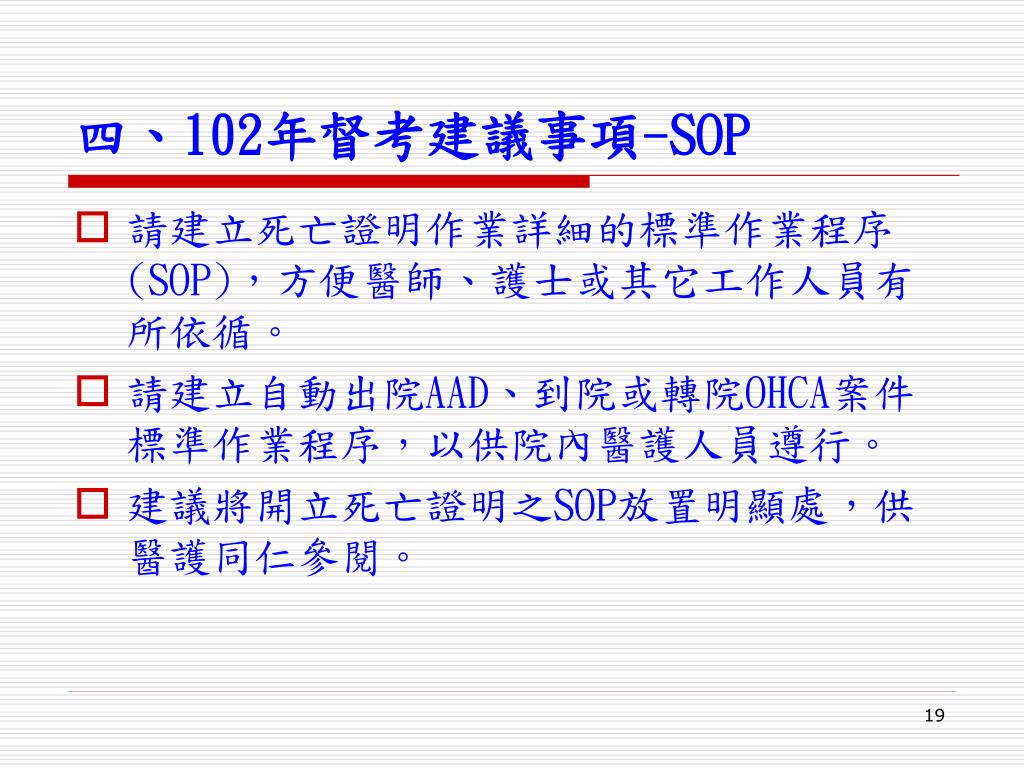 四、102年督考建議事項-SOP

請建立死亡證明作業詳細的標準作業程序(SOP)，方便醫師、護士或其它工作人員有所依循。

請建立自動出院AAD、到院或轉院OHCA案件標準作業程序，以供院內醫護人員遵行。

建議將開立死亡證明之SOP放置明顯處，供醫護同仁參閱。

19